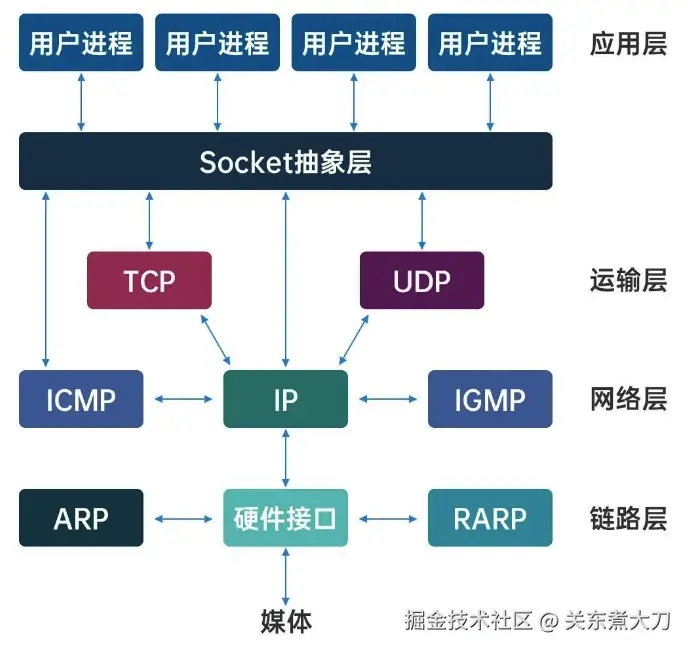 用户进程 用户进程 用户进程 用户进程 应用层

Socket抽象层

TCP UDP 运输层

ICMP IP IGMP 网络层

ARP 硬件接口 RARP 链路层

媒体

掘金技术社区 @ 关东煮大刀